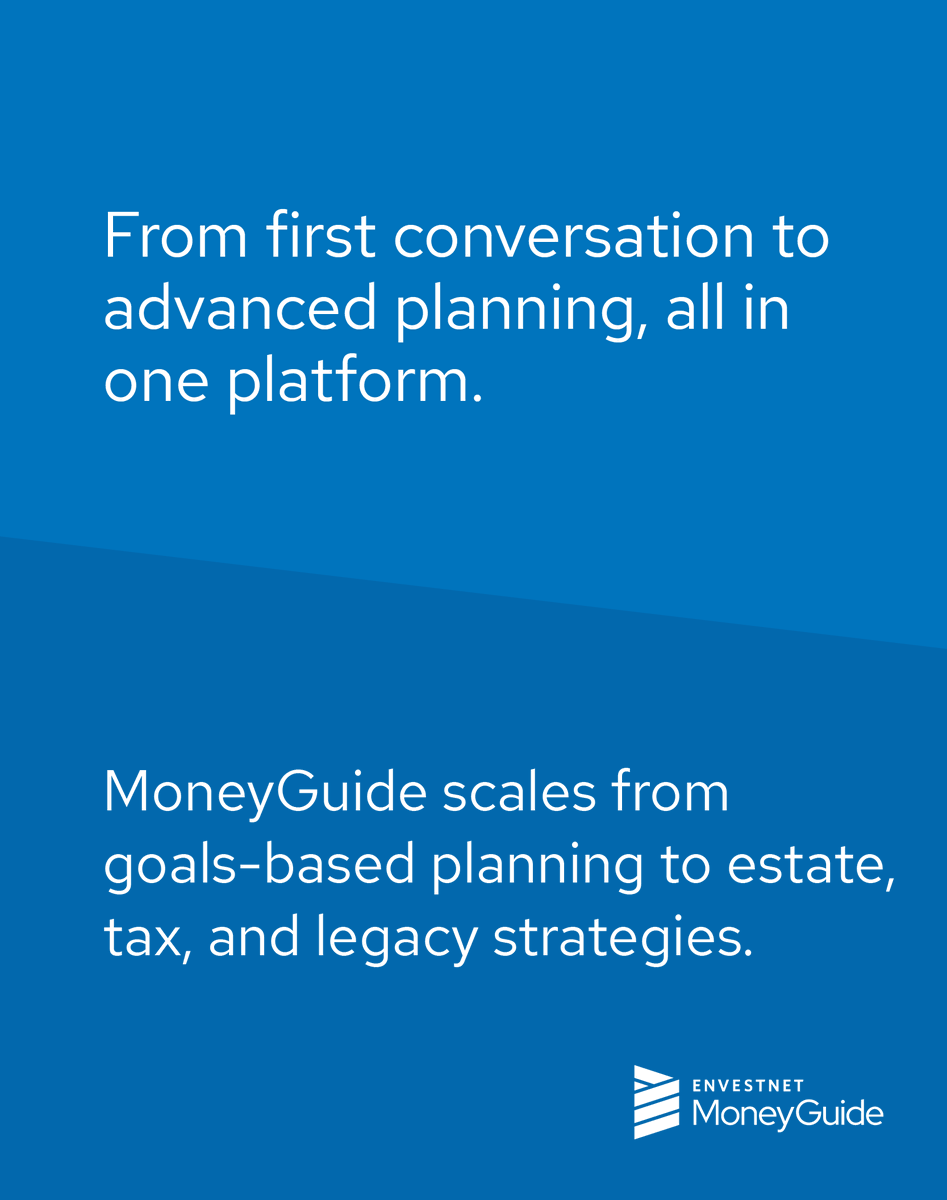 From first conversation to advanced planning, all in one platform.

MoneyGuide scales from goals-based planning to estate, tax, and legacy strategies.

ENVESTNET
MoneyGuide